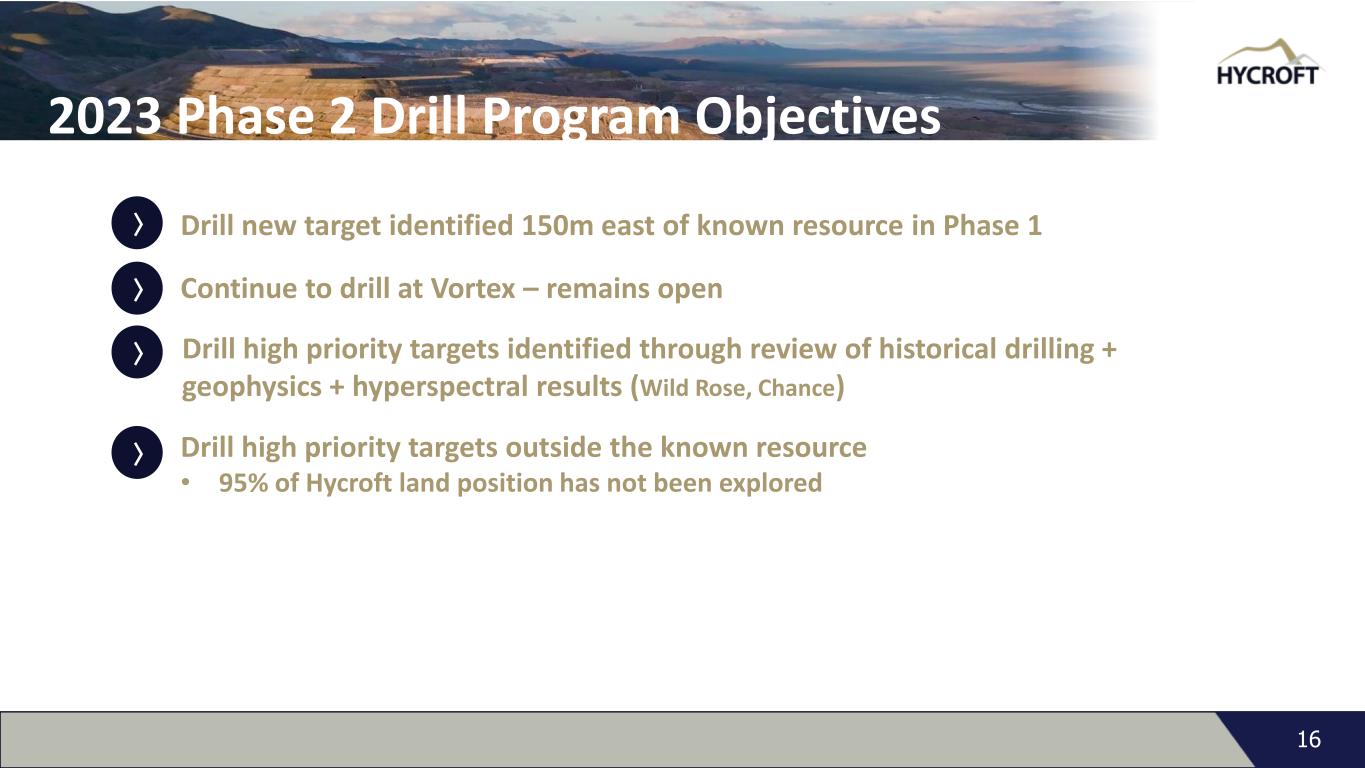 HYCROFT

2023 Phase 2 Drill Program Objectives

Drill new target identified 150m east of known resource in Phase 1

Continue to drill at Vortex – remains open

Drill high priority targets identified through review of historical drilling + geophysics + hyperspectral results (Wild Rose, Chance)

Drill high priority targets outside the known resource
• 95% of Hycroft land position has not been explored

16